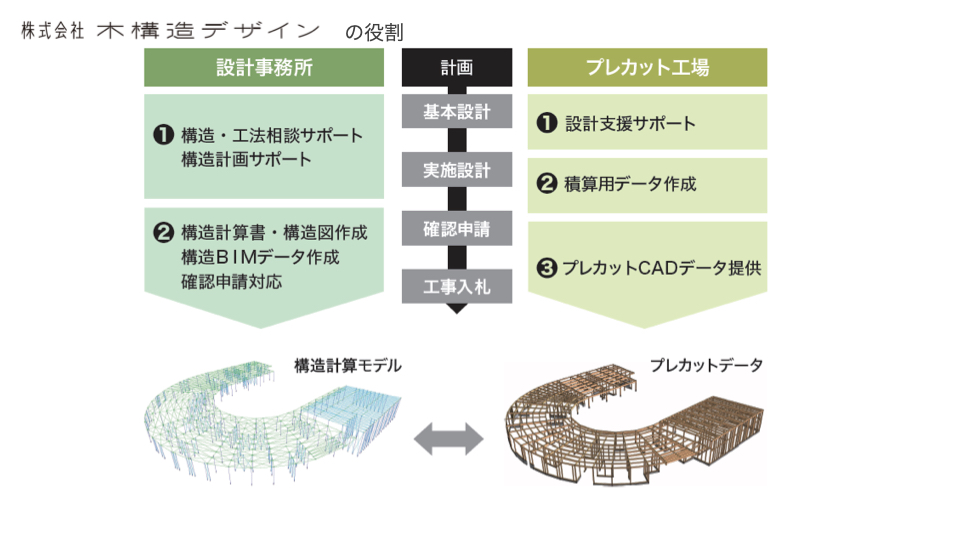 株式会社 木構造デザイン の役割

設計事務所

❶ 構造・工法相談サポート
構造計画サポート

❷ 構造計算書・構造図作成
構造BIMデータ作成
確認申請対応

計画

基本設計

実施設計

確認申請

工事入札

プレカット工場

❶ 設計支援サポート

❷ 積算用データ作成

❸ プレカットCADデータ提供

構造計算モデル

プレカットデータ